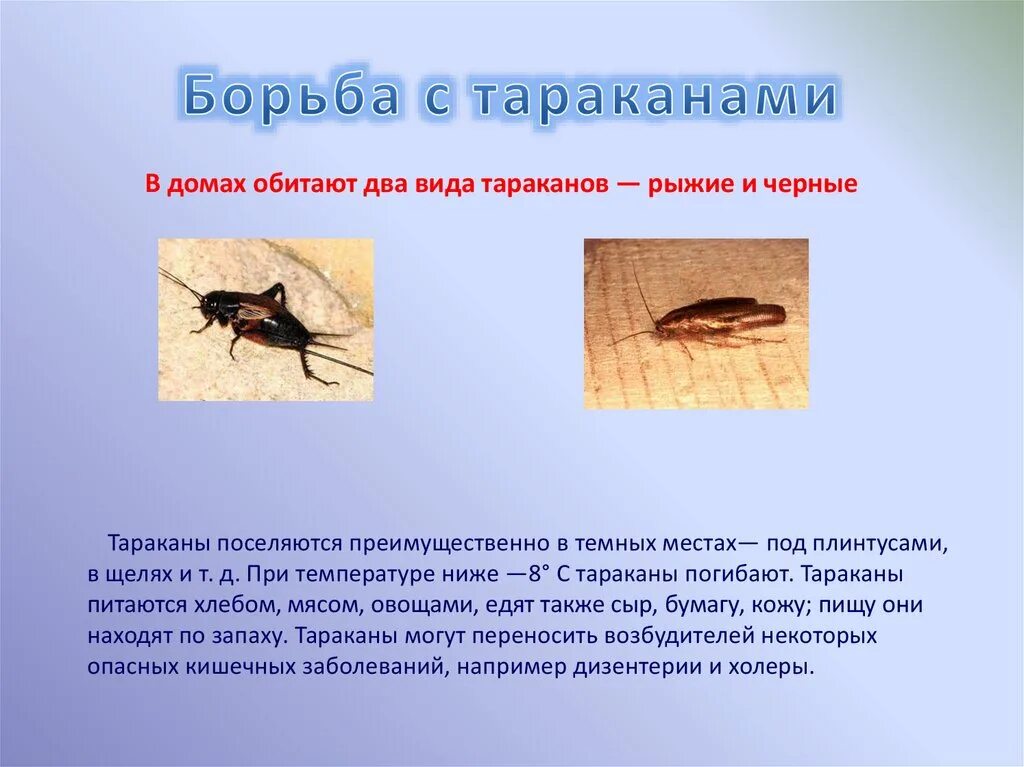 Борьба с тараканами

В домах обитают два вида тараканов — рыжие и черные

Тараканы поселяются преимущественно в темных местах— под плинтусами, в щелях и т. д. При температуре ниже —8° С тараканы погибают. Тараканы питаются хлебом, мясом, овощами, едят также сыр, бумагу, кожу; пищу они находят по запаху. Тараканы могут переносить возбудителей некоторых опасных кишечных заболеваний, например дизентерии и холеры.